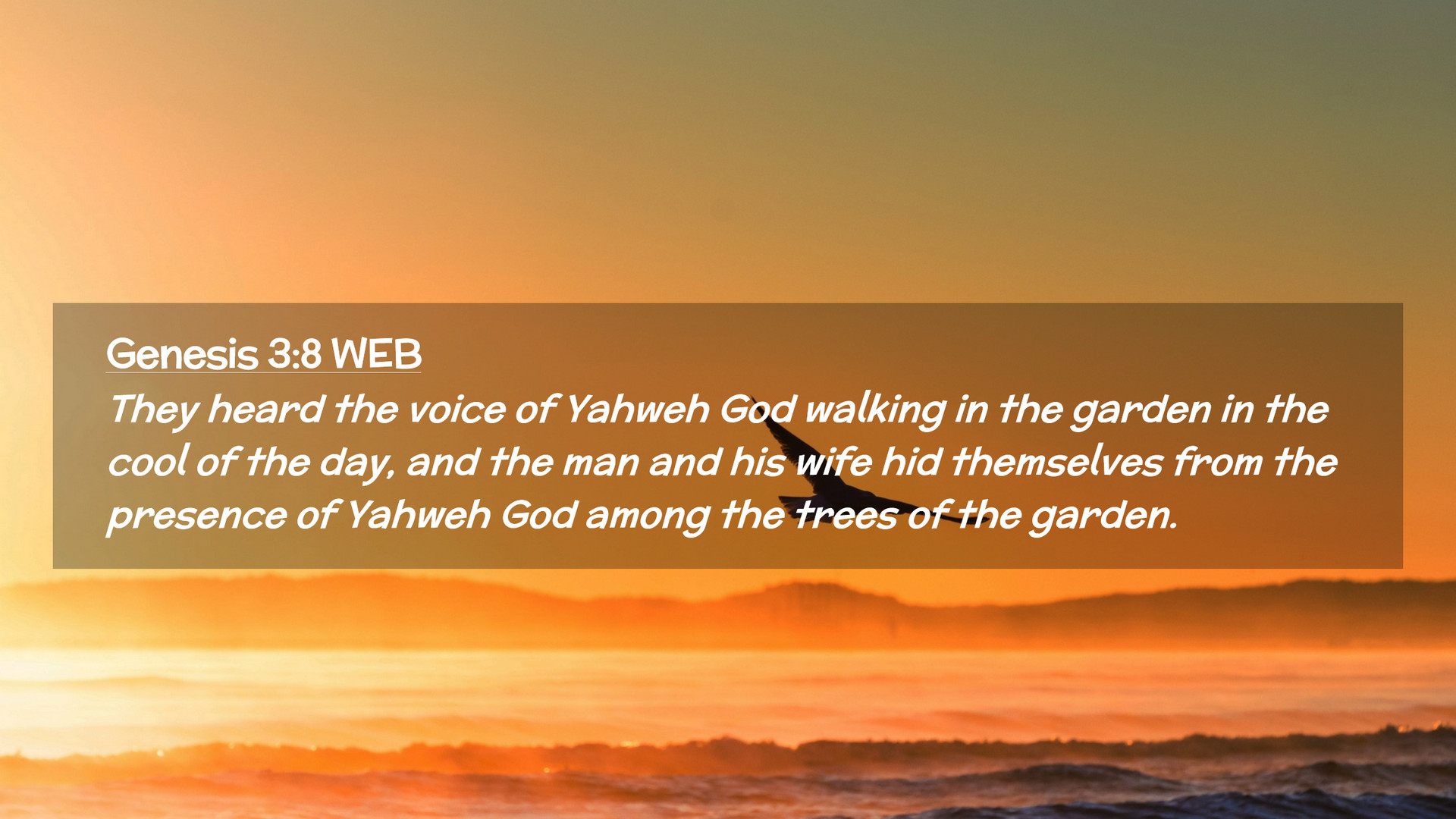 Genesis 3:8 WEB

They heard the voice of Yahweh God walking in the garden in the cool of the day, and the man and his wife hid themselves from the presence of Yahweh God among the trees of the garden.